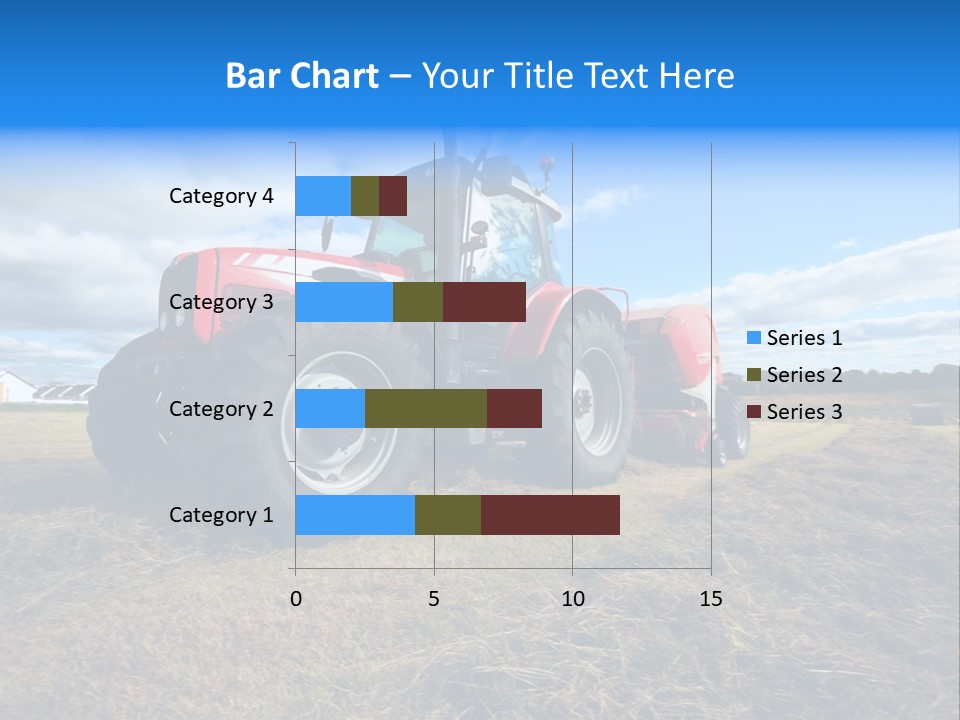 Bar Chart – Your Title Text Here

Category 4
Category 3
Category 2
Category 1

0
5
10
15

Series 1
Series 2
Series 3